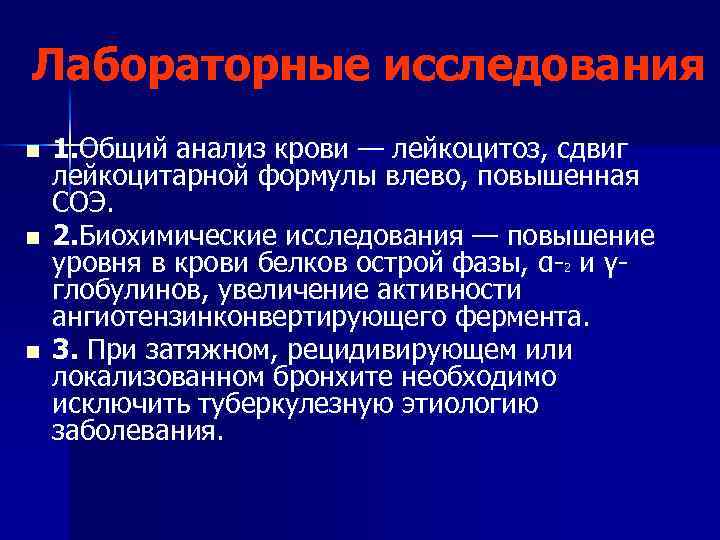 Лабораторные исследования

1.Общий анализ крови — лейкоцитоз, сдвиг лейкоцитарной формулы влево, повышенная СОЭ.

2.Биохимические исследования — повышение уровня в крови белков острой фазы, α-$_2$ и γ-глобулинов, увеличение активности ангиотензинконвертирующего фермента.

3. При затяжном, рецидивирующем или локализованном бронхите необходимо исключить туберкулезную этиологию заболевания.